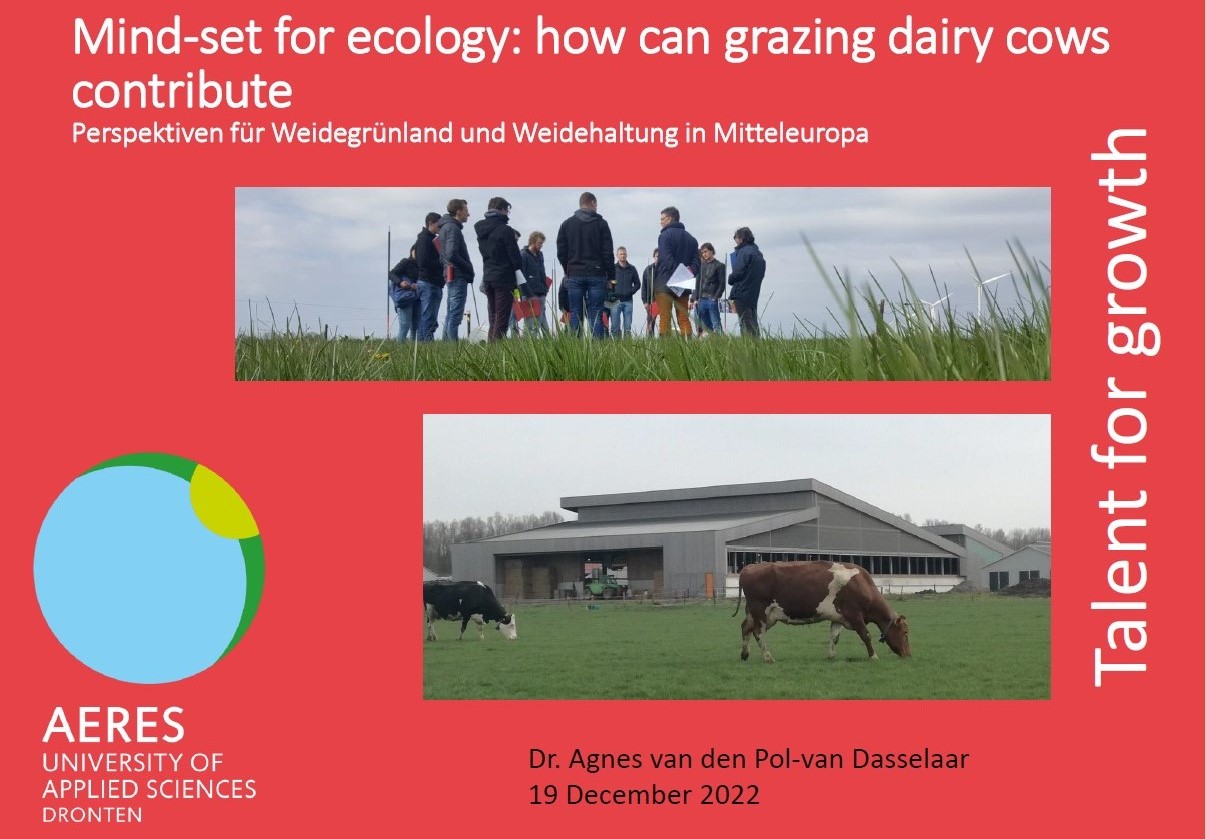 Mind-set for ecology: how can grazing dairy cows contribute

Perspektiven für Weidegrünland und Weidehaltung in Mitteleuropa

Talent for growth

AERES
UNIVERSITY OF
APPLIED SCIENCES
DRONTEN

Dr. Agnes van den Pol-van Dasselaar
19 December 2022